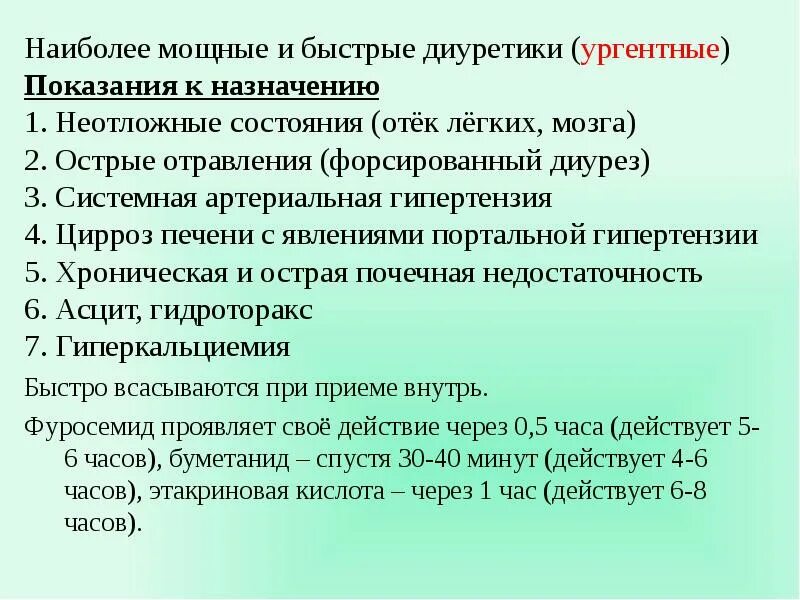 Наиболее мощные и быстрые диуретики (ургентные)
Показания к назначению
1. Неотложные состояния (отёк лёгких, мозга)
2. Острые отравления (форсированный диурез)
3. Системная артериальная гипертензия
4. Цирроз печени с явлениями портальной гипертензии
5. Хроническая и острая почечная недостаточность
6. Асцит, гидроторакс
7. Гиперкальциемия

Быстро всасываются при приеме внутрь.

Фуросемид проявляет своё действие через 0,5 часа (действует 5-6 часов), буметанид – спустя 30-40 минут (действует 4-6 часов), этакриновая кислота – через 1 час (действует 6-8 часов).